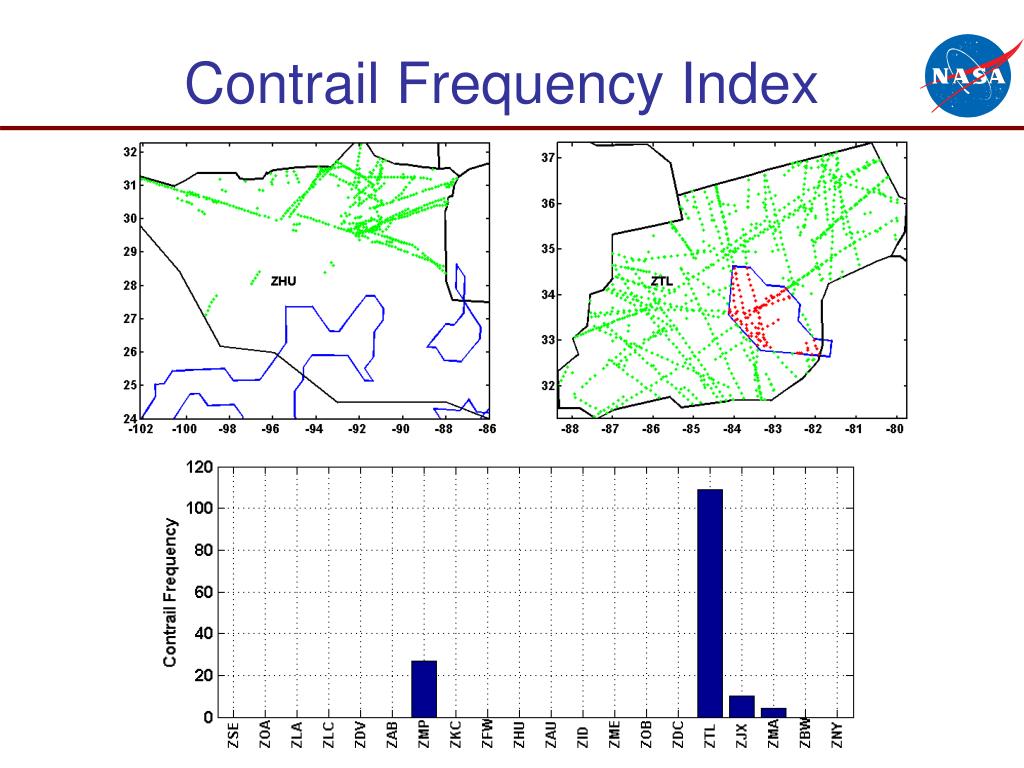 Contrail Frequency Index

NASA

32
31
30
29
28
27
26
25
24
ZHU
-102 -100 -98 -96 -94 -92 -90 -88 -86

37
36
35
34
33
32
ZTL
-88 -87 -86 -85 -84 -83 -82 -81 -80

Contrail Frequency
120
100
80
60
40
20
0
ZSE ZOA ZLA ZLC ZDV ZAB ZMP ZKC ZFW ZHU ZAU ZID ZME ZOB ZDC ZTL ZJX ZMA ZBW ZNY